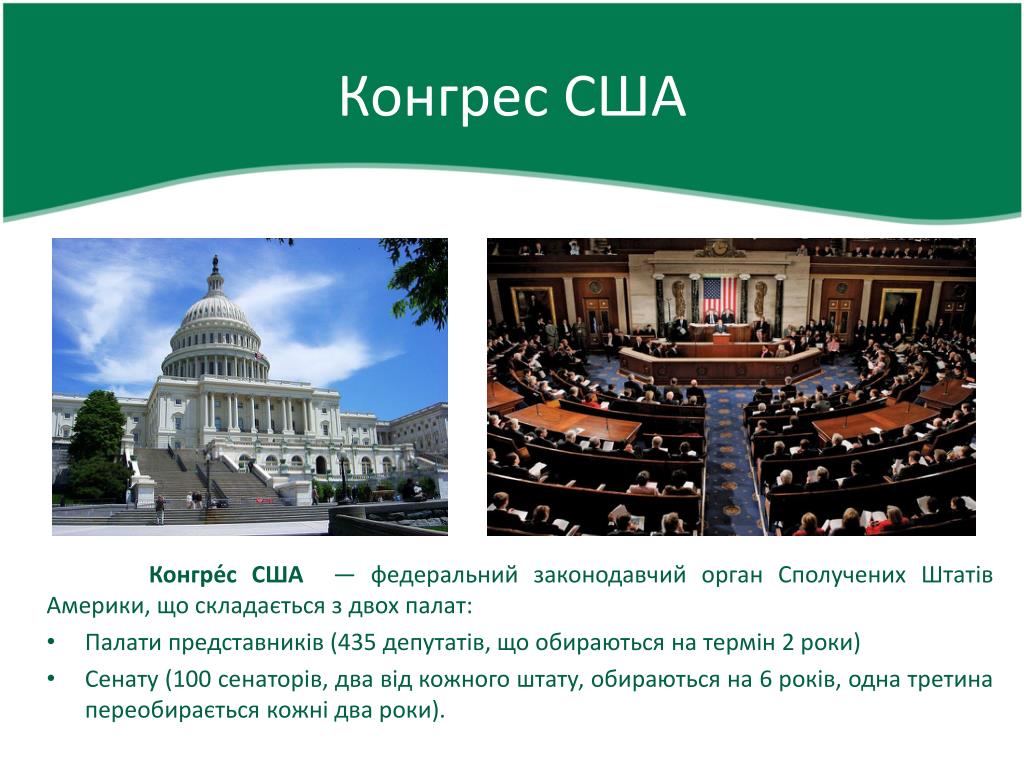 Конгрес США

Конгре́с США — федеральний законодавчий орган Сполучених Штатів Америки, що складається з двох палат:

• Палати представників (435 депутатів, що обираються на термін 2 роки)
• Сенату (100 сенаторів, два від кожного штату, обираються на 6 років, одна третина переобирається кожні два роки).